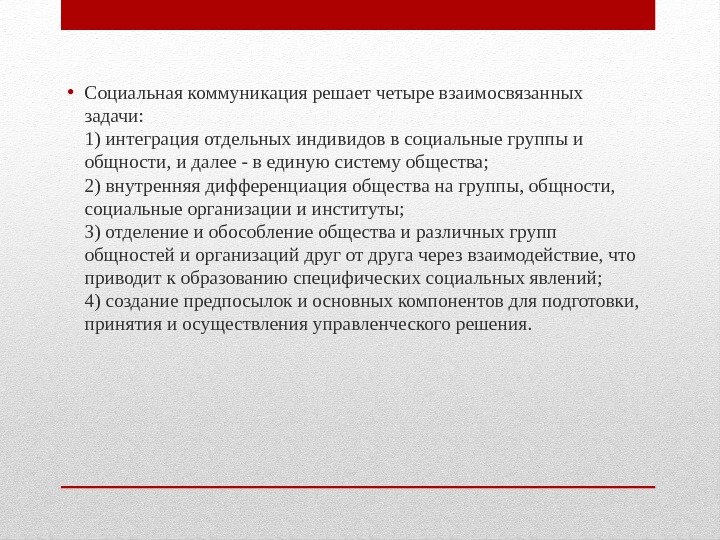 • Социальная коммуникация решает четыре взаимосвязанных задачи:
1) интеграция отдельных индивидов в социальные группы и общности, и далее - в единую систему общества;
2) внутренняя дифференциация общества на группы, общности, социальные организации и институты;
3) отделение и обособление общества и различных групп общностей и организаций друг от друга через взаимодействие, что приводит к образованию специфических социальных явлений;
4) создание предпосылок и основных компонентов для подготовки, принятия и осуществления управленческого решения.